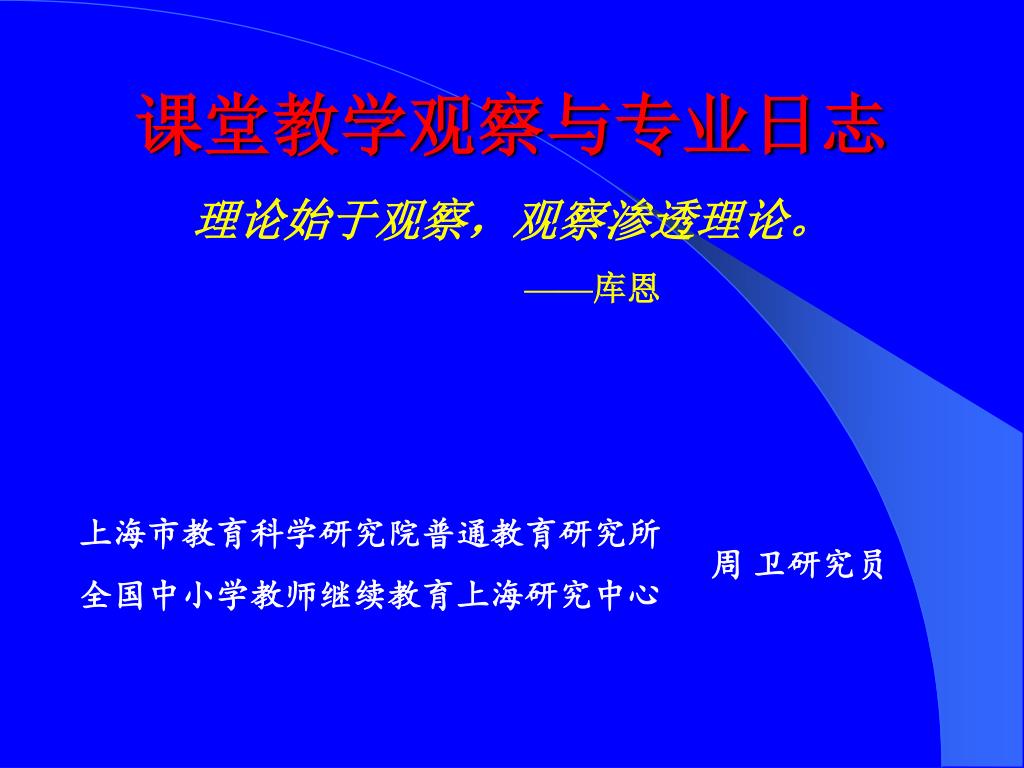 课堂教学观察与专业日志

理论始于观察，观察渗透理论。

——库恩

上海市教育科学研究院普通教育研究所

全国中小学教师继续教育上海研究中心

周 卫研究员